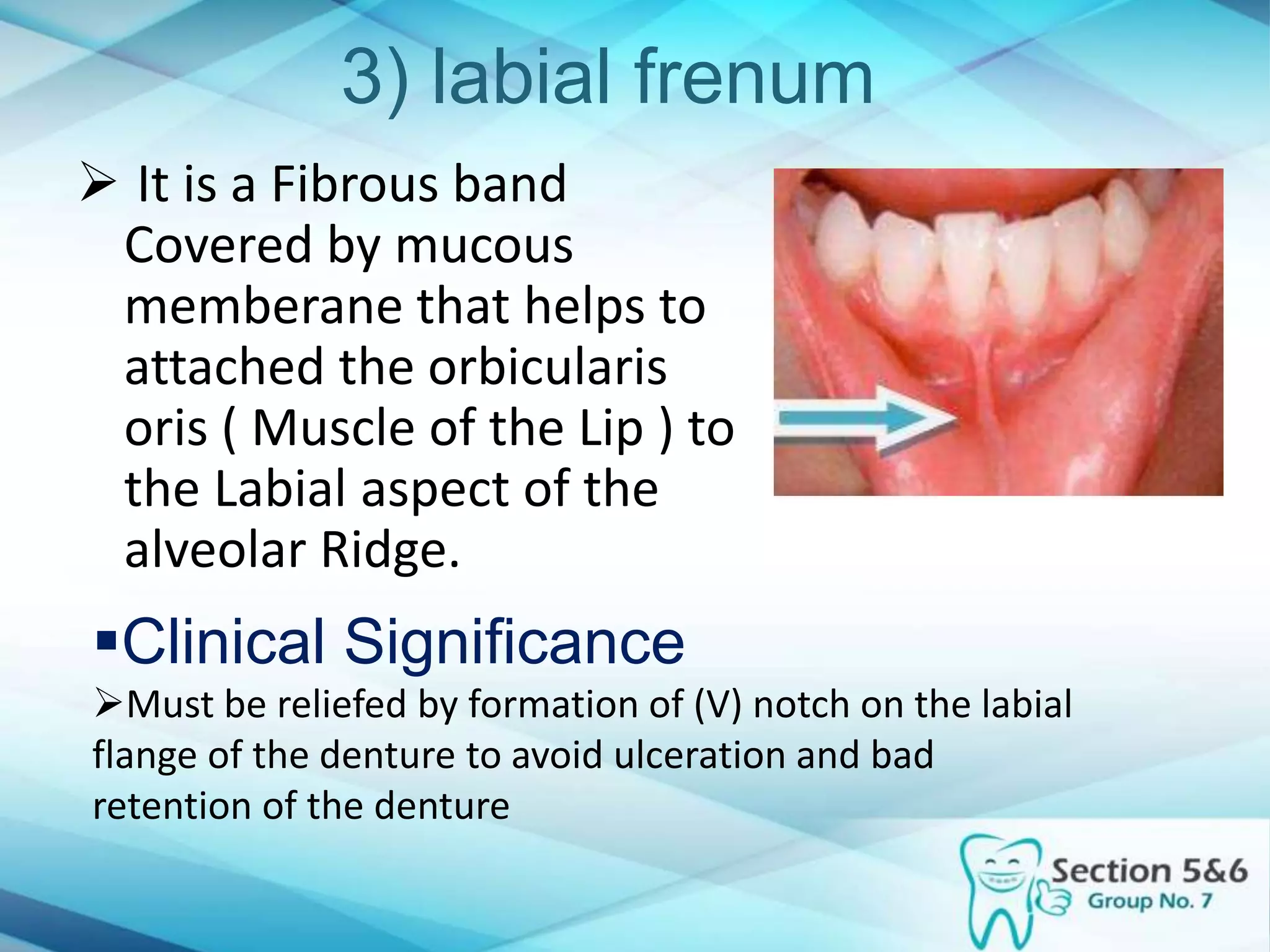 3) labial frenum

➢ It is a Fibrous band Covered by mucous memberane that helps to attached the orbicularis oris ( Muscle of the Lip ) to the Labial aspect of the alveolar Ridge.

▪Clinical Significance

➢Must be reliefed by formation of (V) notch on the labial flange of the denture to avoid ulceration and bad retention of the denture

Section 5&6
Group No. 7